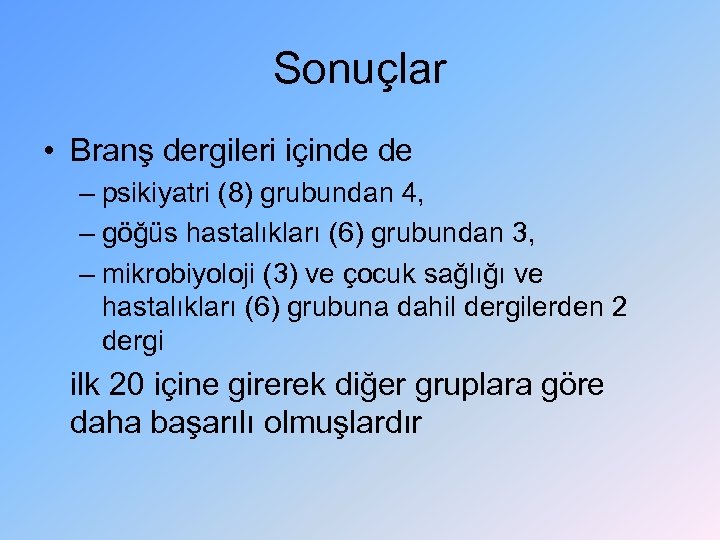 Sonuçlar

• Branş dergileri içinde de
– psikiyatri (8) grubundan 4,
– göğüs hastalıkları (6) grubundan 3,
– mikrobiyoloji (3) ve çocuk sağlığı ve hastalıkları (6) grubuna dahil dergilerden 2 dergi

ilk 20 içine girerek diğer gruplara göre daha başarılı olmuşlardır